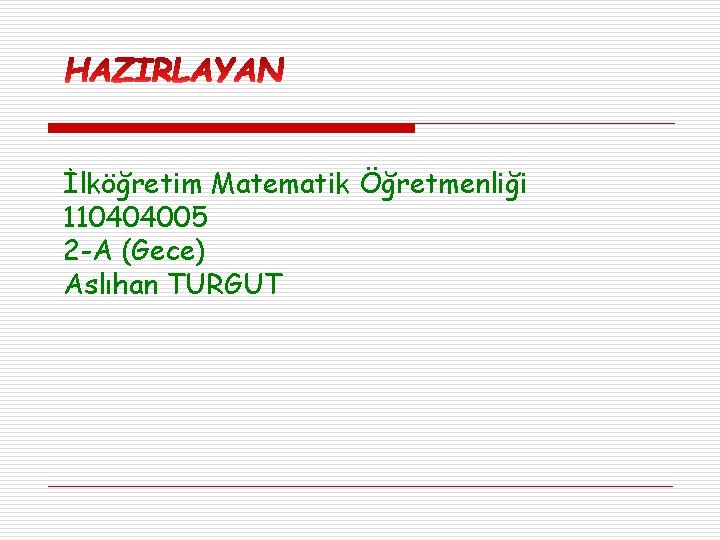 HAZIRLAYAN

İlköğretim Matematik Öğretmenliği
110404005
2-A (Gece)
Aslıhan TURGUT